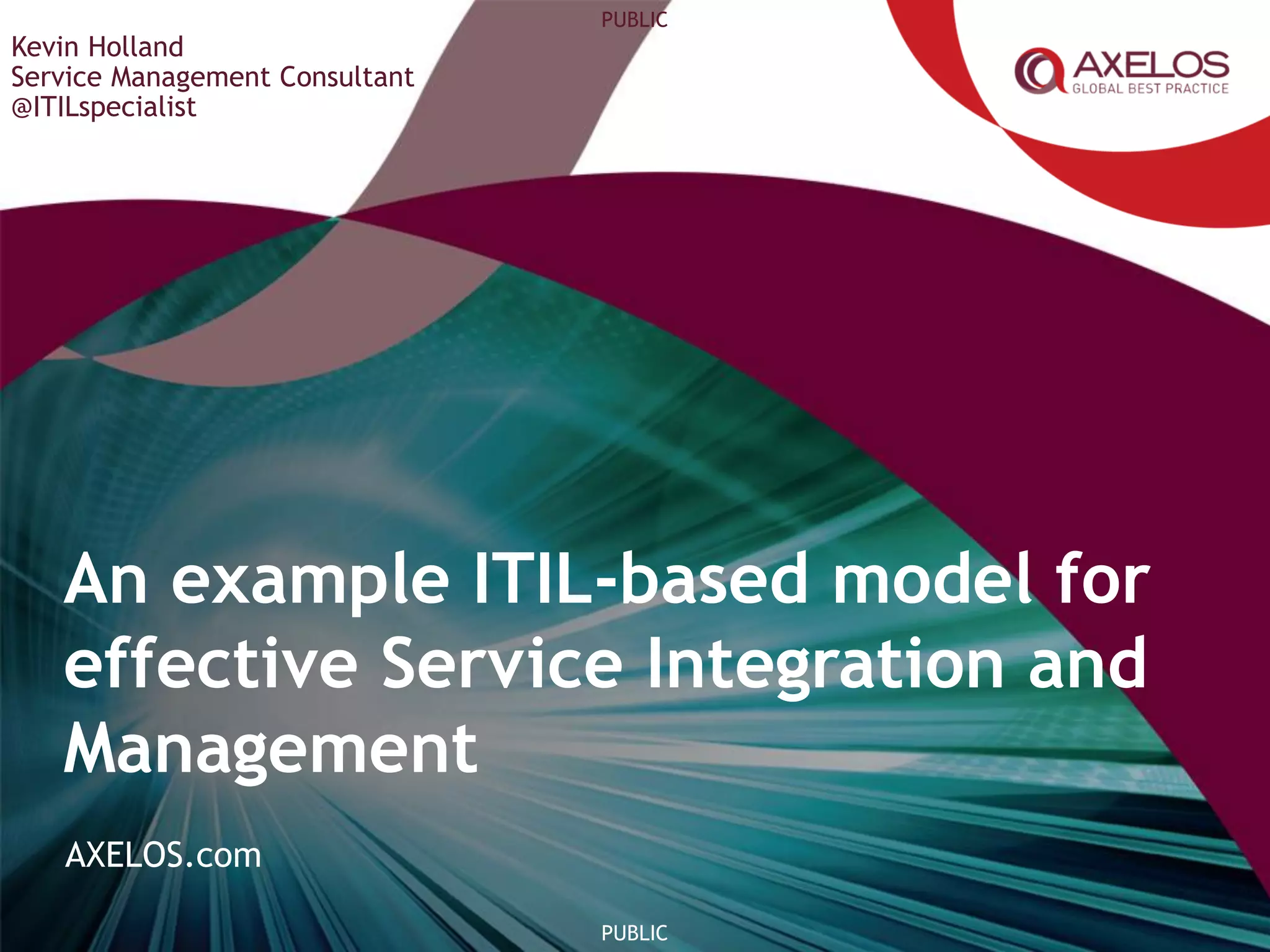 PUBLIC

Kevin Holland
Service Management Consultant
@ITILspecialist

AXELOS
GLOBAL BEST PRACTICE

An example ITIL-based model for effective Service Integration and Management

AXELOS.com

PUBLIC